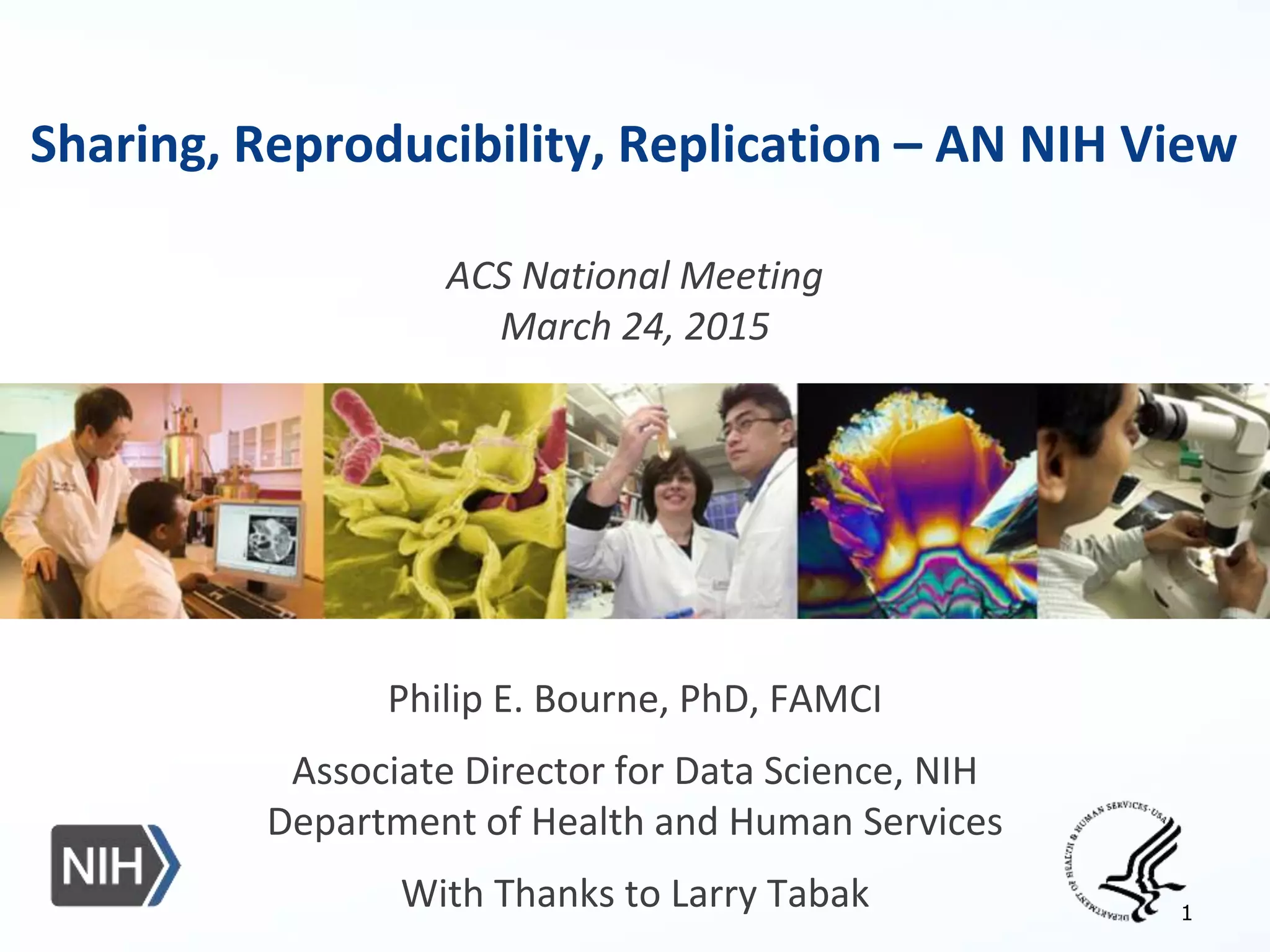 Sharing, Reproducibility, Replication – AN NIH View

ACS National Meeting
March 24, 2015

Philip E. Bourne, PhD, FAMCI

Associate Director for Data Science, NIH
Department of Health and Human Services

With Thanks to Larry Tabak

NIH

DEPARTMENT OF HEALTH & HUMAN SERVICES · USA

1